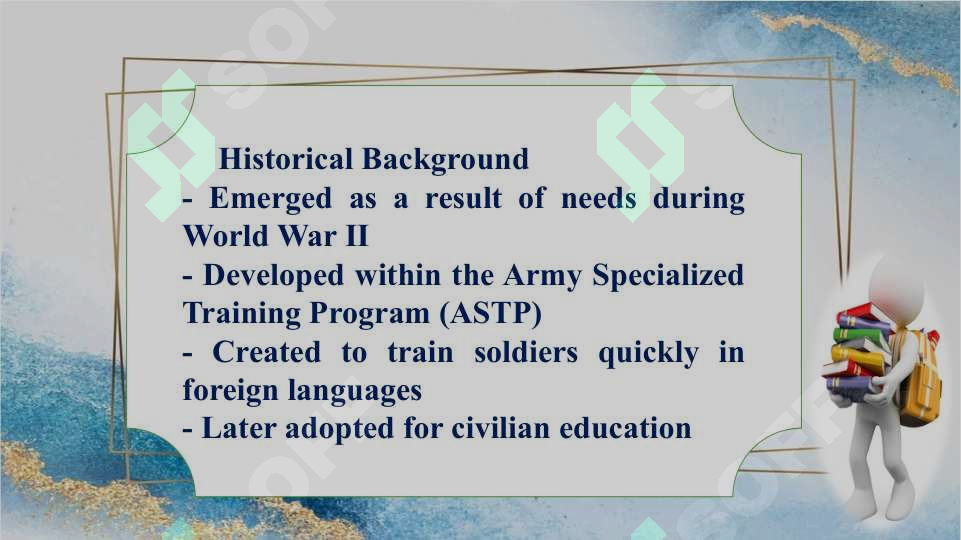 Historical Background
- Emerged as a result of needs during World War II
- Developed within the Army Specialized Training Program (ASTP)
- Created to train soldiers quickly in foreign languages
- Later adopted for civilian education